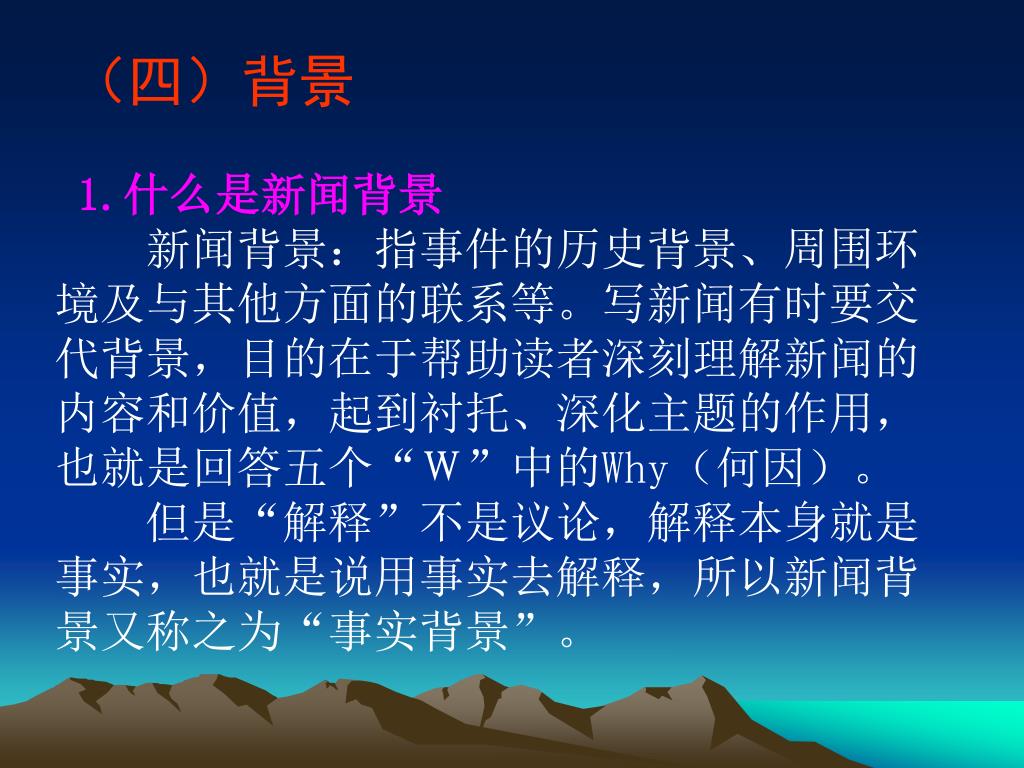 （四）背景

1.什么是新闻背景

新闻背景：指事件的历史背景、周围环境及与其他方面的联系等。写新闻有时要交代背景，目的在于帮助读者深刻理解新闻的内容和价值，起到衬托、深化主题的作用，也就是回答五个“W”中的Why（何因）。

但是“解释”不是议论，解释本身就是事实，也就是说用事实去解释，所以新闻背景又称之为“事实背景”。